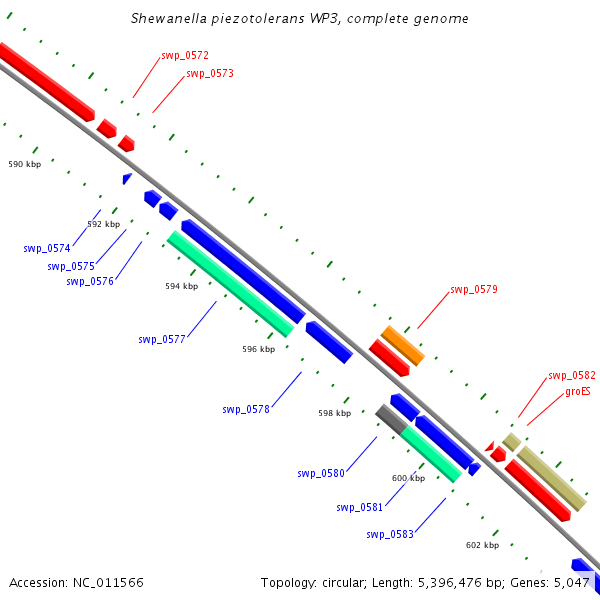 Shewanella piezotolerans WP3, complete genome

swp_0572
swp_0573

590 kbp

592 kbp
swp_0574
swp_0575
swp_0576

594 kbp
swp_0577
596 kbp

swp_0579

swp_0578
598 kbp

swp_0582
groES

swp_0580
600 kbp
swp_0581
swp_0583

602 kbp

Accession: NC_011566

Topology: circular; Length: 5,396,476 bp; Genes: 5,047